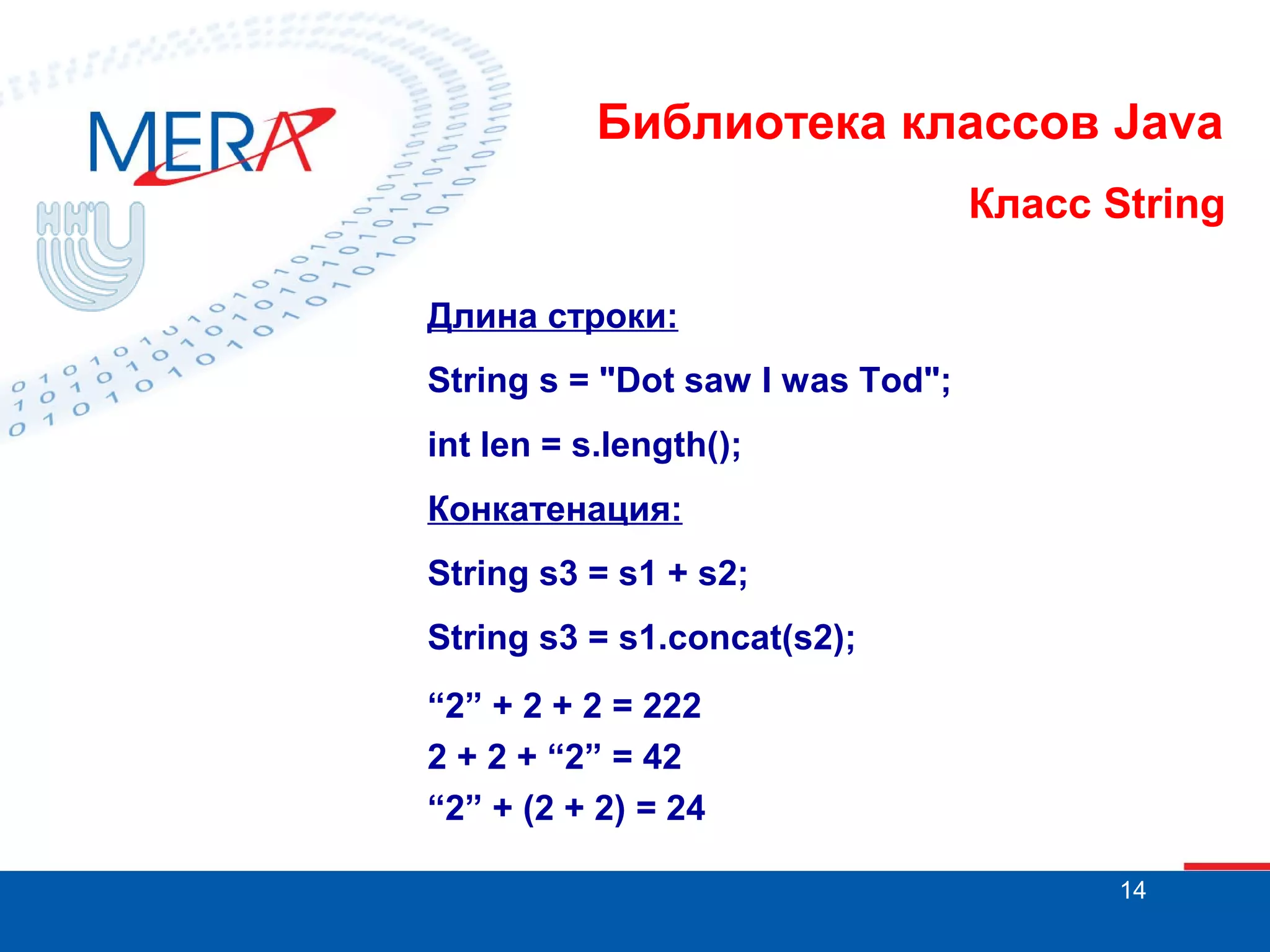 MERA

ННГУ

Библиотека классов Java

Класс String

Длина строки:

String s = "Dot saw I was Tod";

int len = s.length();

Конкатенация:

String s3 = s1 + s2;

String s3 = s1.concat(s2);

“2” + 2 + 2 = 222
2 + 2 + “2” = 42
“2” + (2 + 2) = 24

14